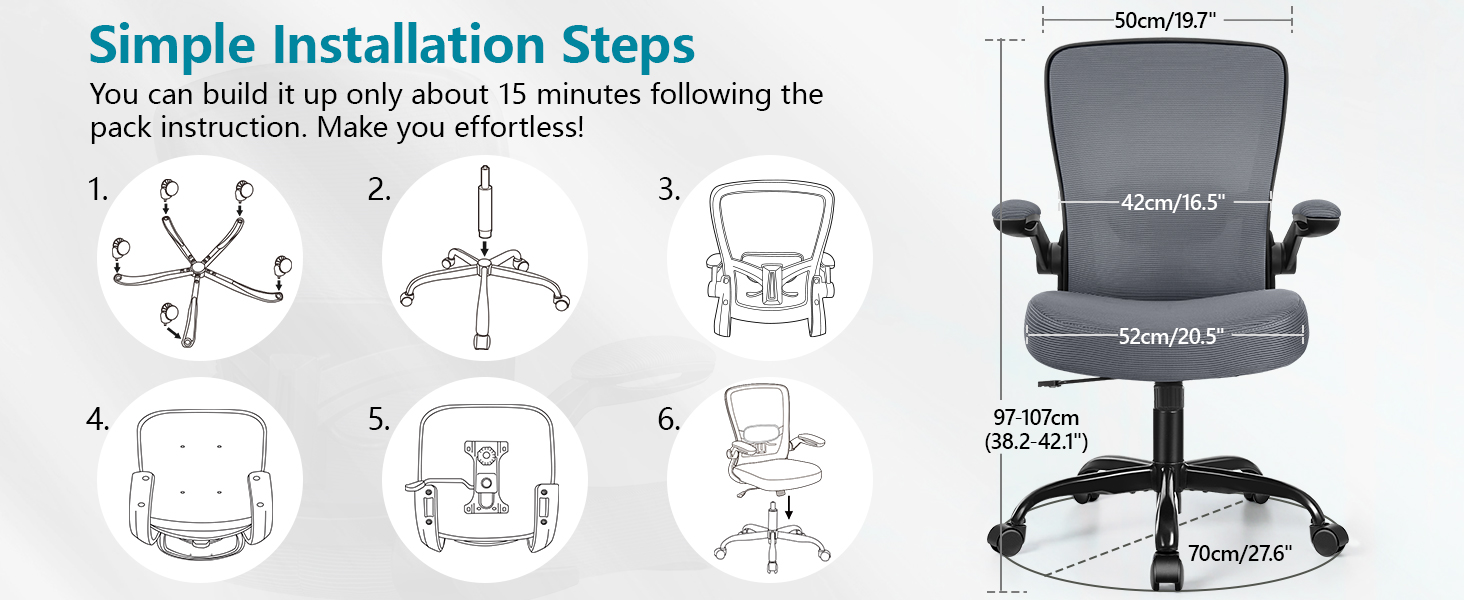 Simple Installation Steps

You can build it up only about 15 minutes following the pack instruction. Make you effortless!

1.

2.

3.

4.

5.

6.

50cm/19.7"

42cm/16.5"

52cm/20.5"

97-107cm (38.2-42.1")

70cm/27.6"